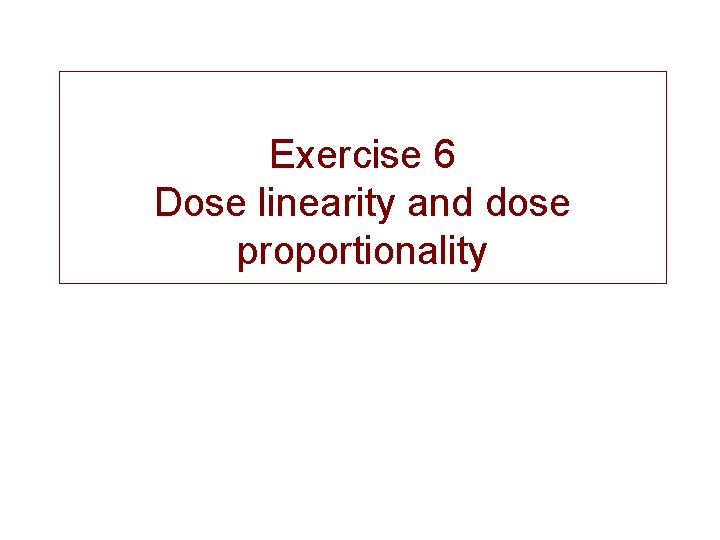 Exercise 6
Dose linearity and dose proportionality